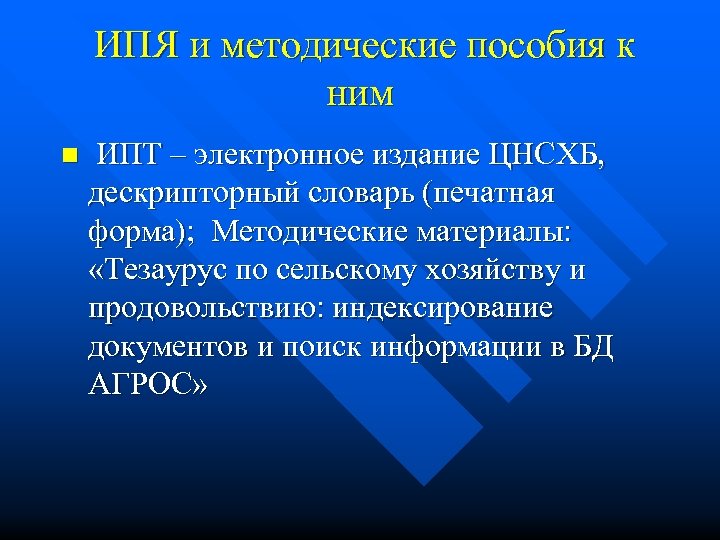 ИПЯ и методические пособия к ним

ИПТ – электронное издание ЦНСХБ, дескрипторный словарь (печатная форма); Методические материалы: «Тезаурус по сельскому хозяйству и продовольствию: индексирование документов и поиск информации в БД АГРОС»